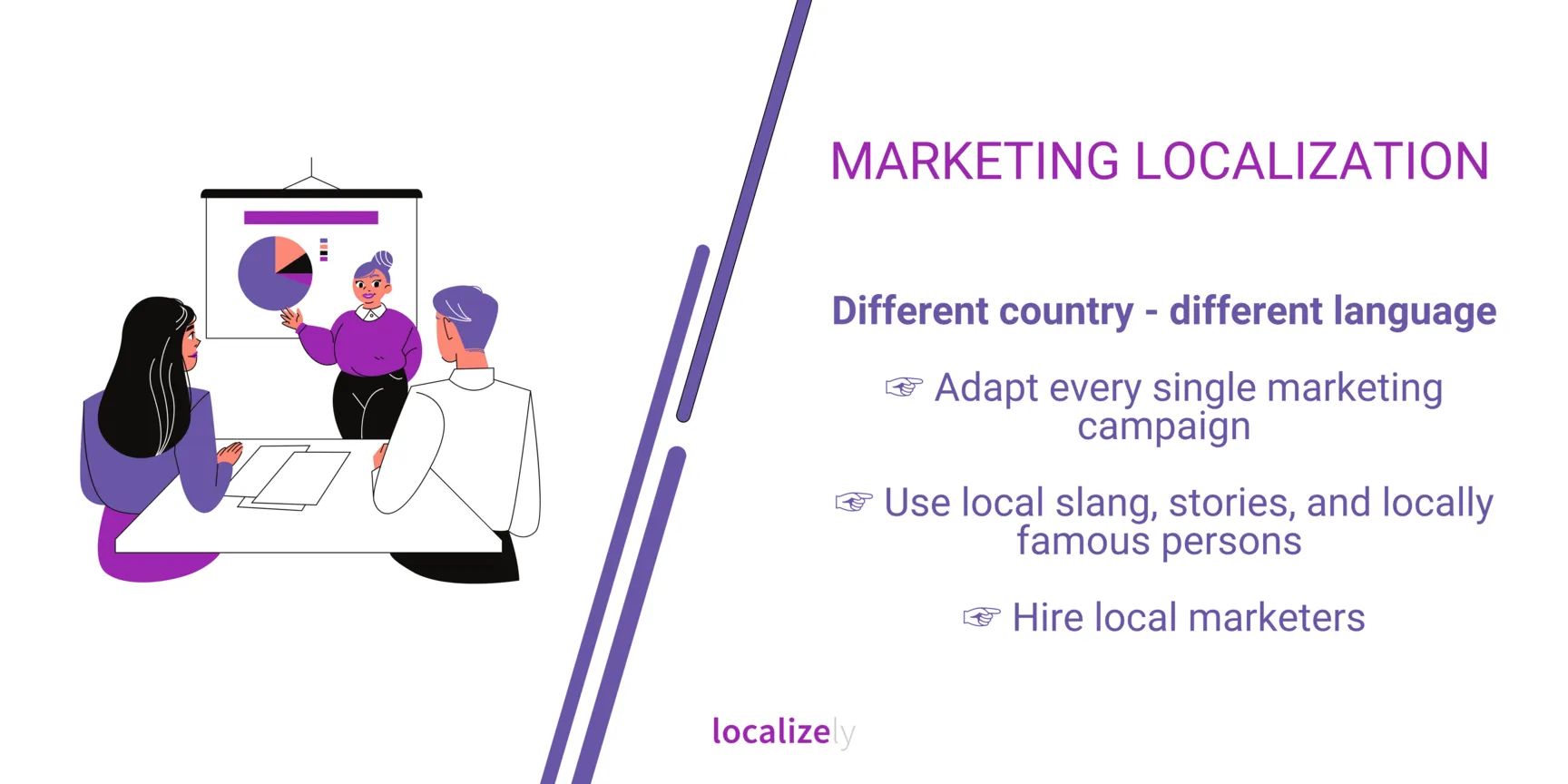 MARKETING LOCALIZATION

Different country - different language

☞ Adapt every single marketing campaign

☞ Use local slang, stories, and locally famous persons

☞ Hire local marketers

localizely